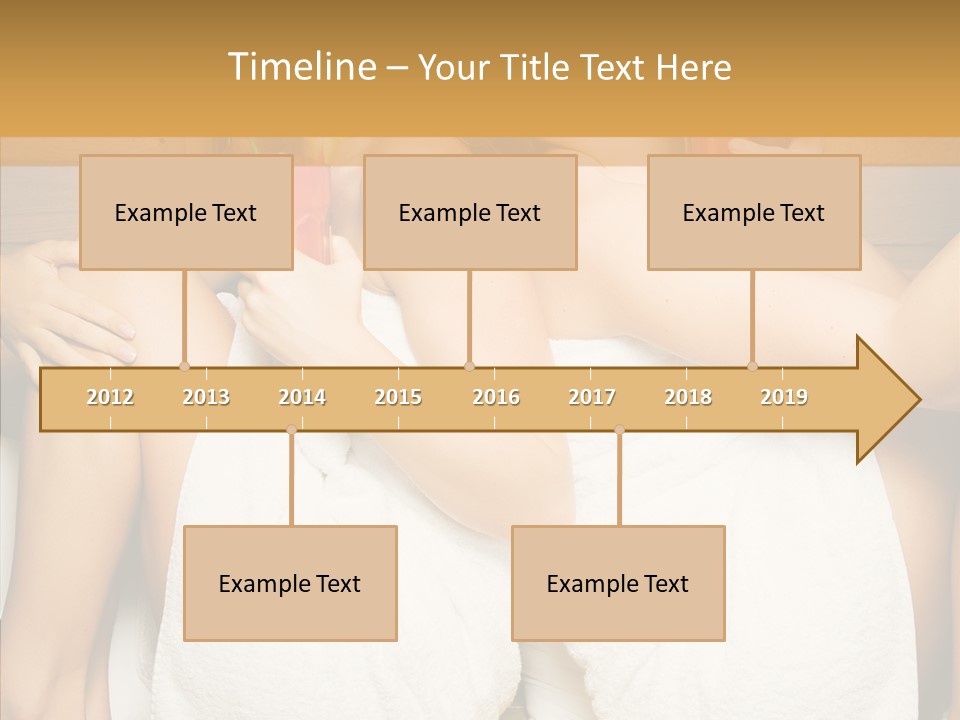 Timeline – Your Title Text Here

Example Text

Example Text

Example Text

2012 2013 2014 2015 2016 2017 2018 2019

Example Text

Example Text